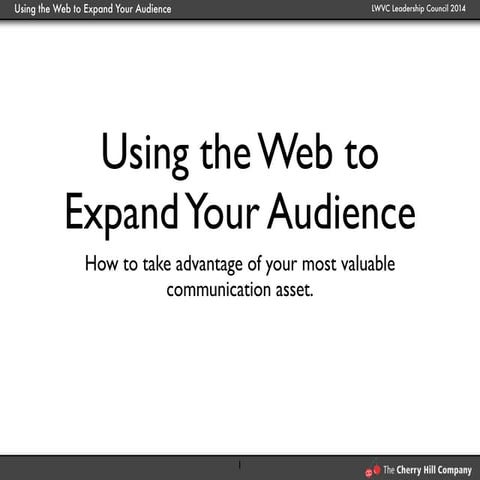 Using the Web to Expand Your Audience

LWVC Leadership Council 2014

Using the Web to Expand Your Audience

How to take advantage of your most valuable communication asset.

1

The Cherry Hill Company